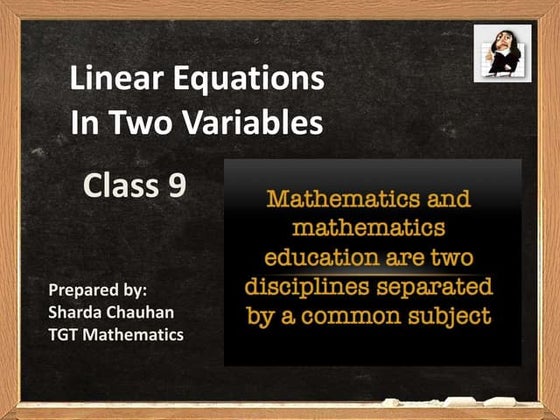 Linear Equations In Two Variables

Class 9

Mathematics and mathematics education are two disciplines separated by a common subject

Prepared by:
Sharda Chauhan
TGT Mathematics